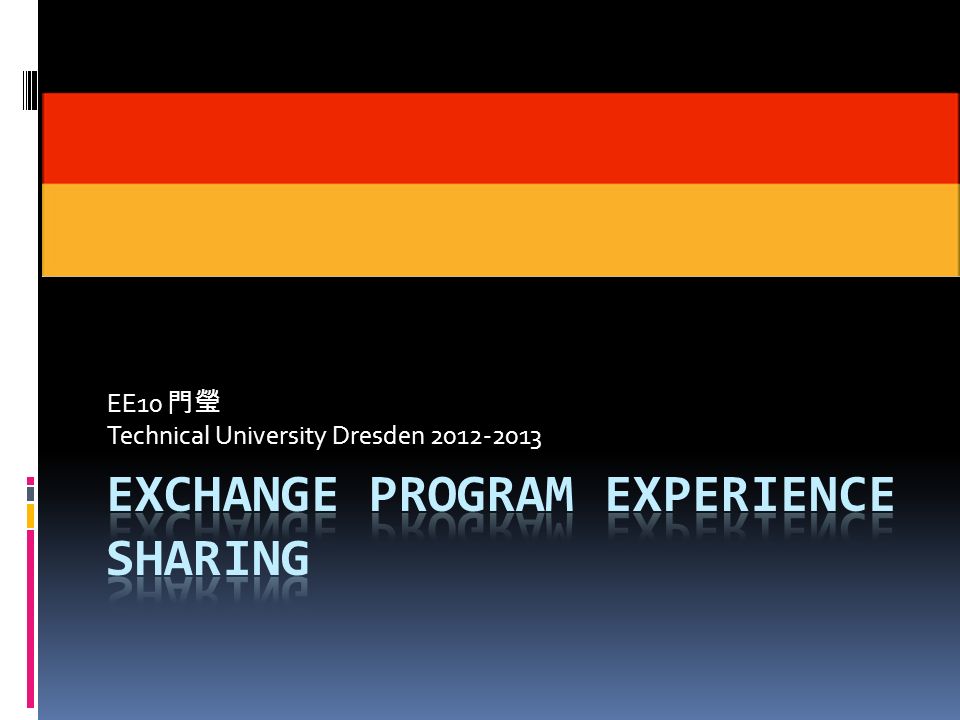 EE10 門瑩
Technical University Dresden 2012-2013

EXCHANGE PROGRAM EXPERIENCE SHARING